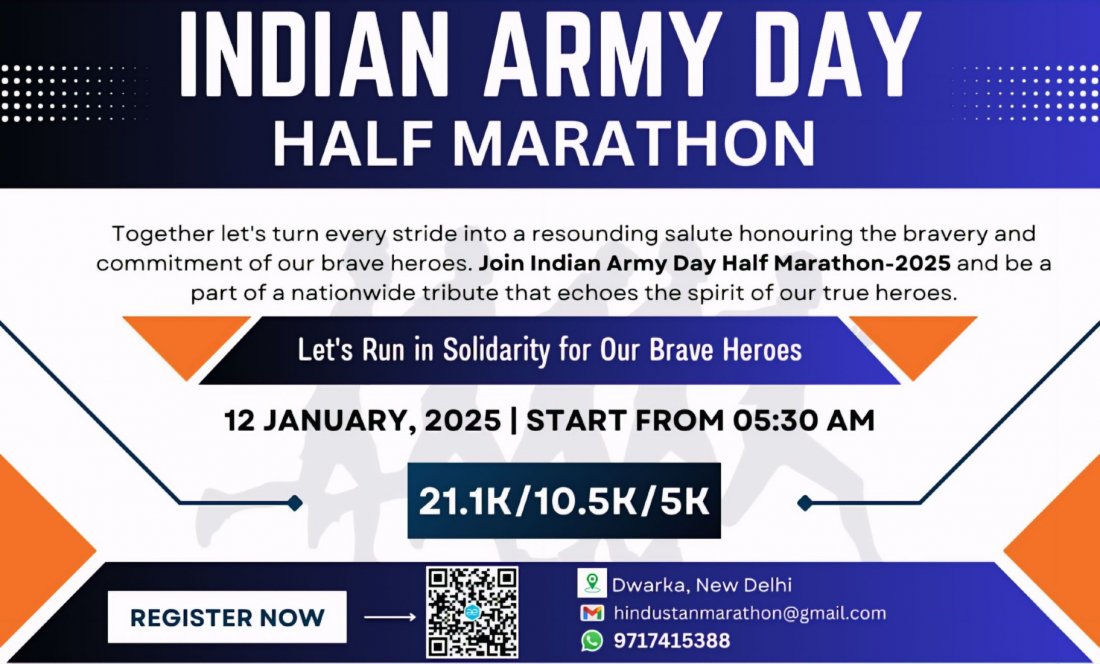 INDIAN ARMY DAY
HALF MARATHON

Together let's turn every stride into a resounding salute honouring the bravery and commitment of our brave heroes. Join Indian Army Day Half Marathon-2025 and be a part of a nationwide tribute that echoes the spirit of our true heroes.

Let's Run in Solidarity for Our Brave Heroes

12 JANUARY, 2025 | START FROM 05:30 AM

21.1K/10.5K/5K

REGISTER NOW

Dwarka, New Delhi
hindustanmarathon@gmail.com
9717415388